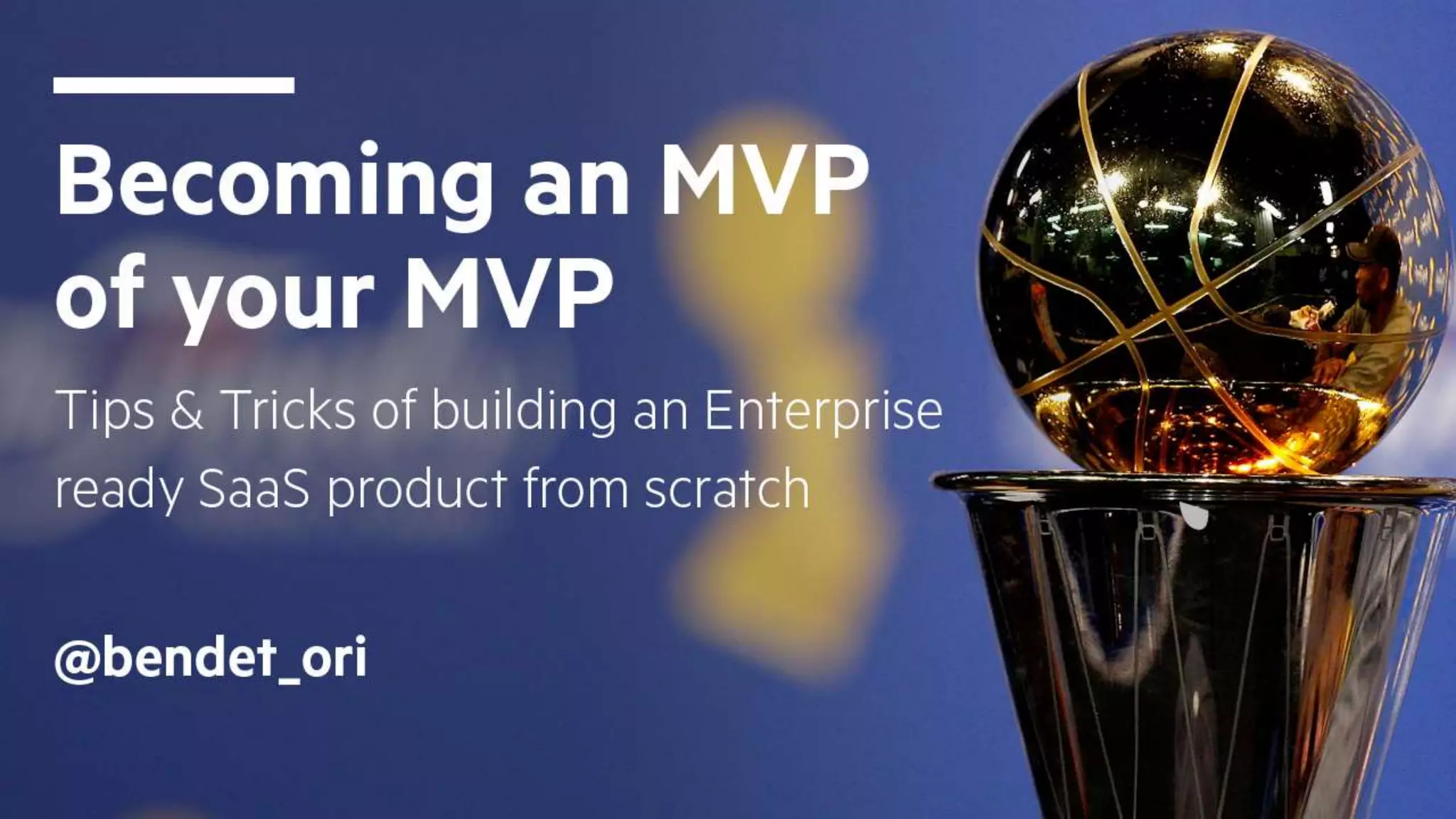 Becoming an MVP of your MVP

Tips & Tricks of building an Enterprise ready SaaS product from scratch

@bendet_ori